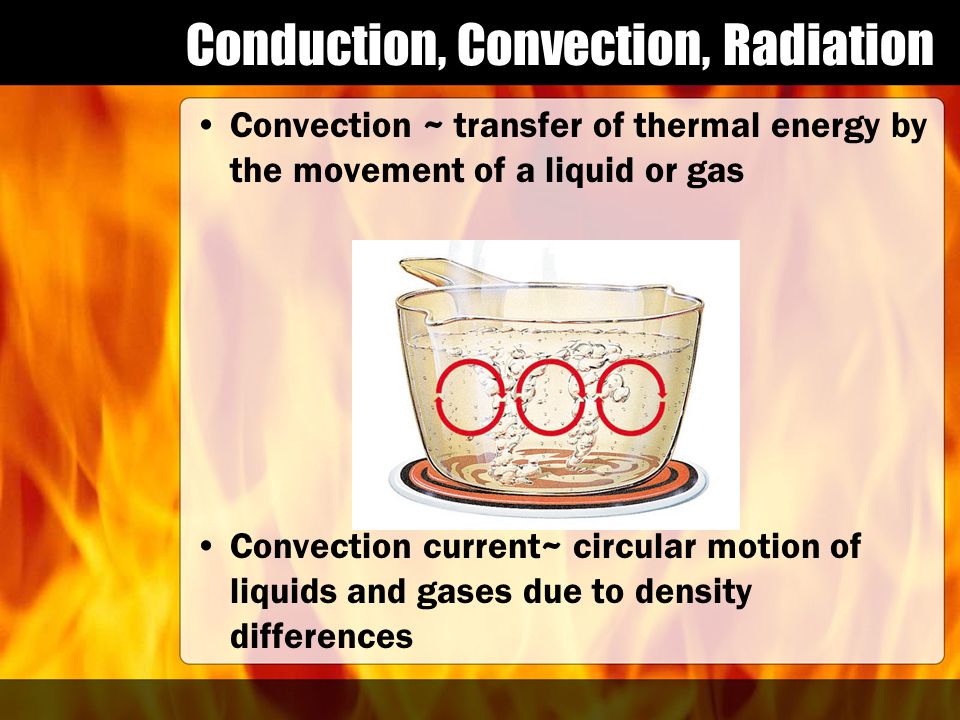 Conduction, Convection, Radiation

• Convection ~ transfer of thermal energy by the movement of a liquid or gas

• Convection current~ circular motion of liquids and gases due to density differences